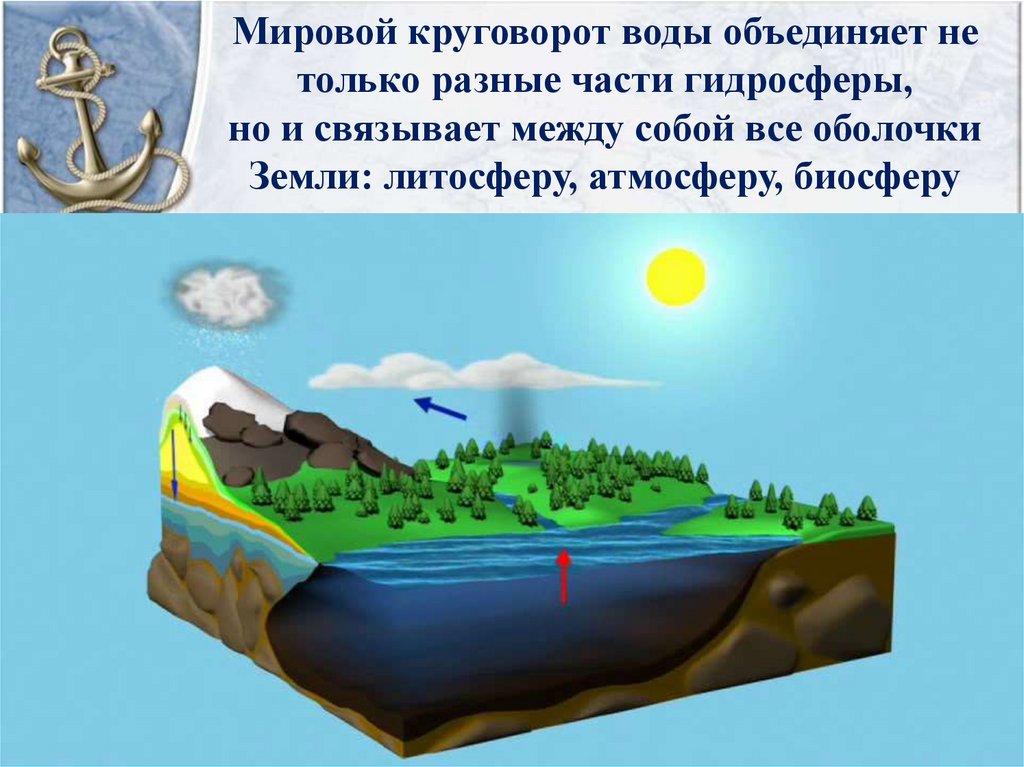 Мировой круговорот воды объединяет не только разные части гидросферы, но и связывает между собой все оболочки Земли: литосферу, атмосферу, биосферу